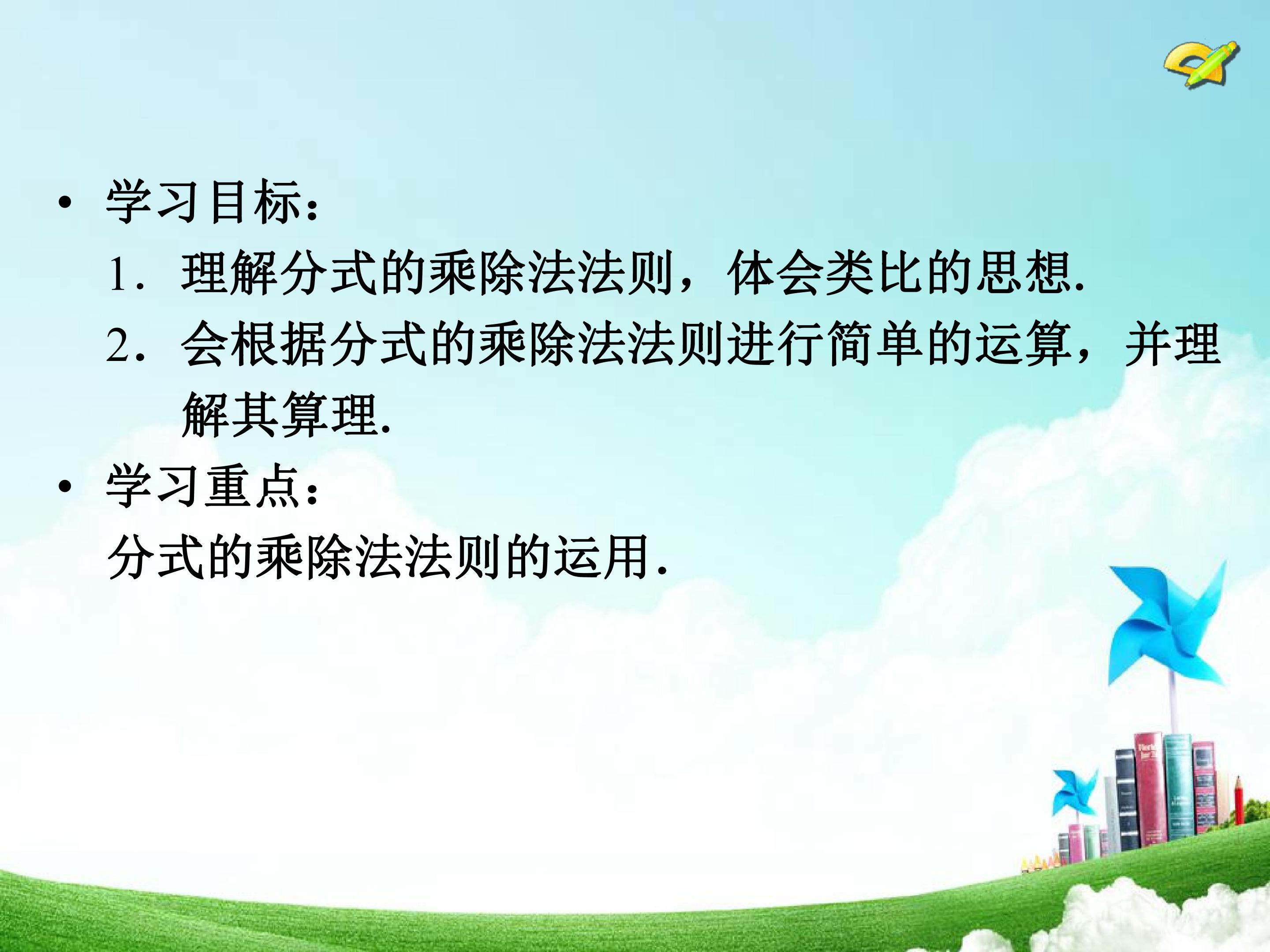 • 学习目标：

1．理解分式的乘除法法则，体会类比的思想.

2．会根据分式的乘除法法则进行简单的运算，并理解其算理.

• 学习重点：

分式的乘除法法则的运用.